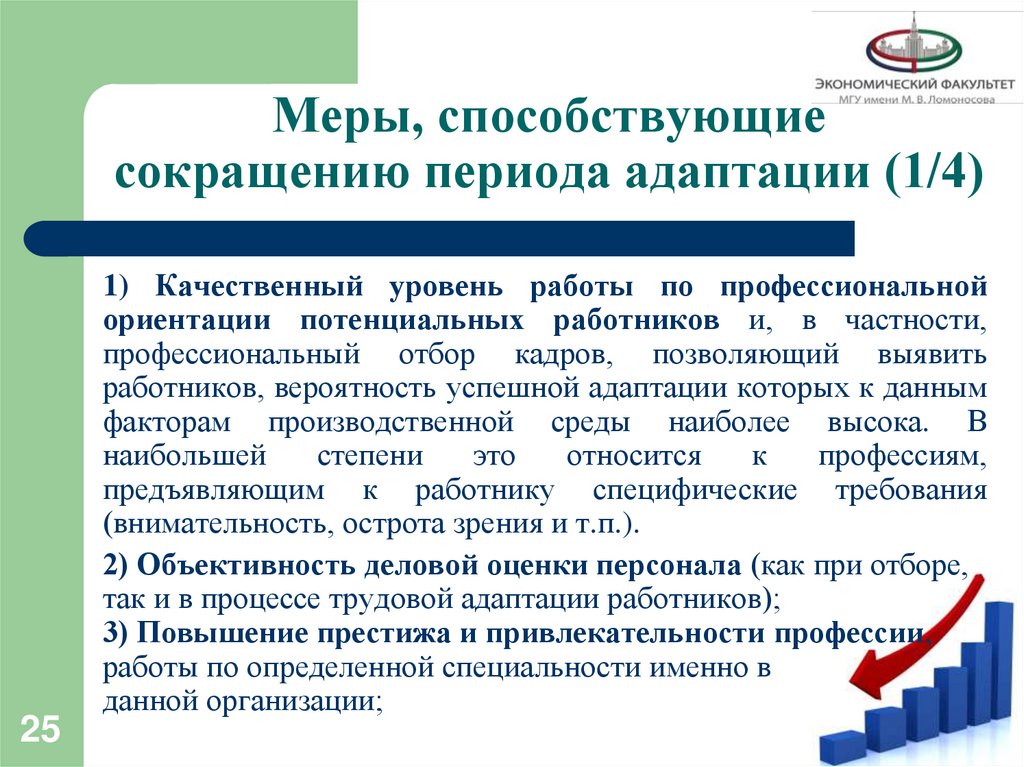 ЭКОНОМИЧЕСКИЙ ФАКУЛЬТЕТ
МГУ имени М. В. Ломоносова

Меры, способствующие сокращению периода адаптации (1/4)

1) Качественный уровень работы по профессиональной ориентации потенциальных работников и, в частности, профессиональный отбор кадров, позволяющий выявить работников, вероятность успешной адаптации которых к данным факторам производственной среды наиболее высока. В наибольшей степени это относится к профессиям, предъявляющим к работнику специфические требования (внимательность, острота зрения и т.п.).

2) Объективность деловой оценки персонала (как при отборе, так и в процессе трудовой адаптации работников);
3) Повышение престижа и привлекательности профессии, работы по определенной специальности именно в данной организации;

25